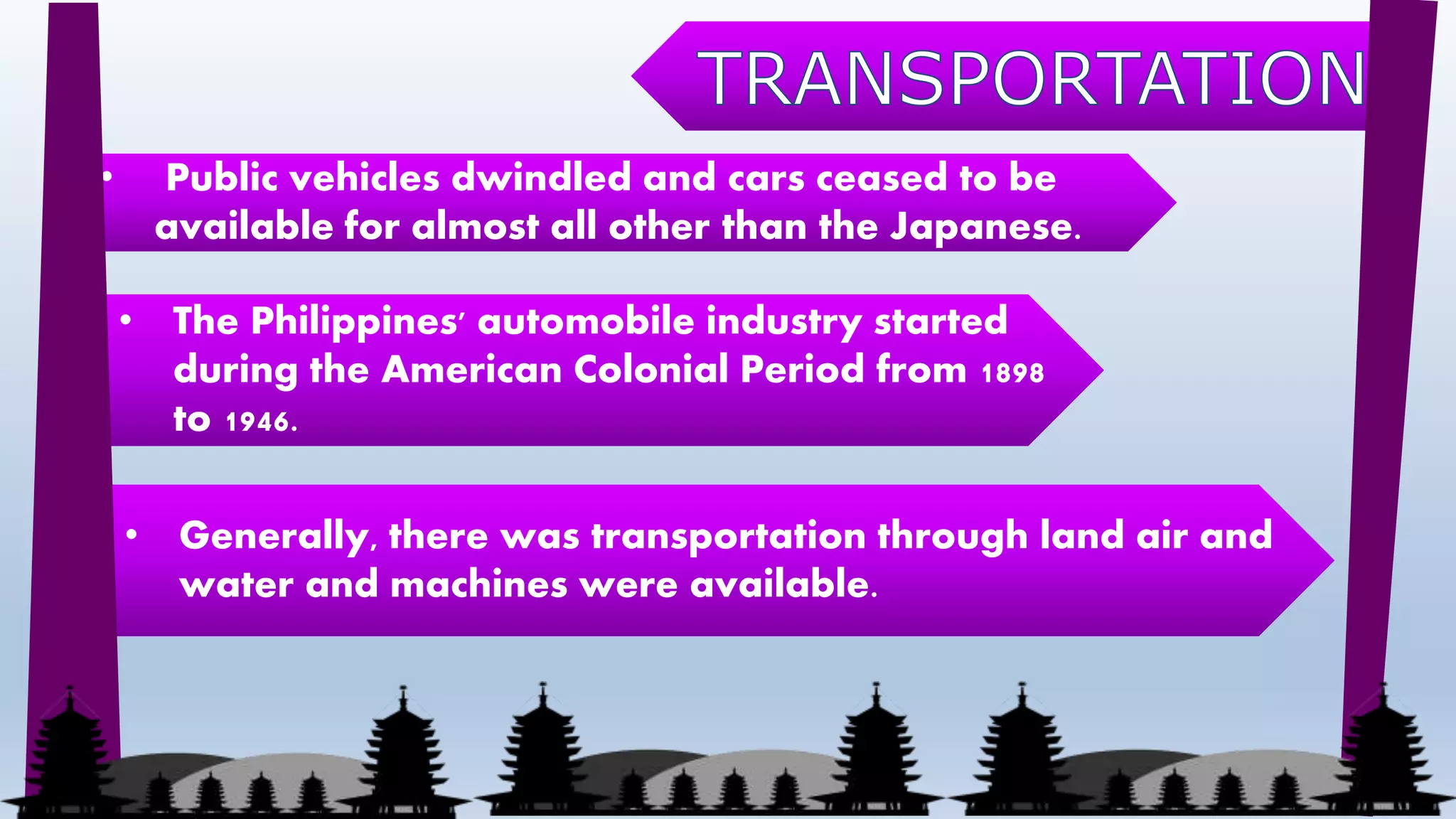 TRANSPORTATION

• Public vehicles dwindled and cars ceased to be available for almost all other than the Japanese.

• The Philippines' automobile industry started during the American Colonial Period from 1898 to 1946.

• Generally, there was transportation through land air and water and machines were available.